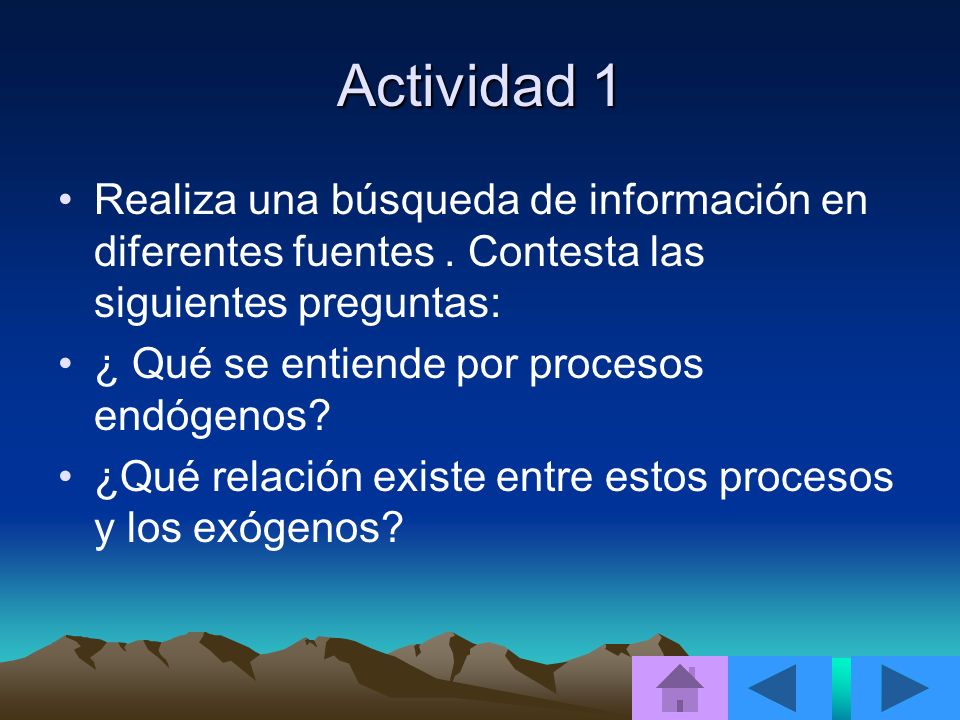 Actividad 1

• Realiza una búsqueda de información en diferentes fuentes . Contesta las siguientes preguntas:

• ¿ Qué se entiende por procesos endógenos?

• ¿Qué relación existe entre estos procesos y los exógenos?